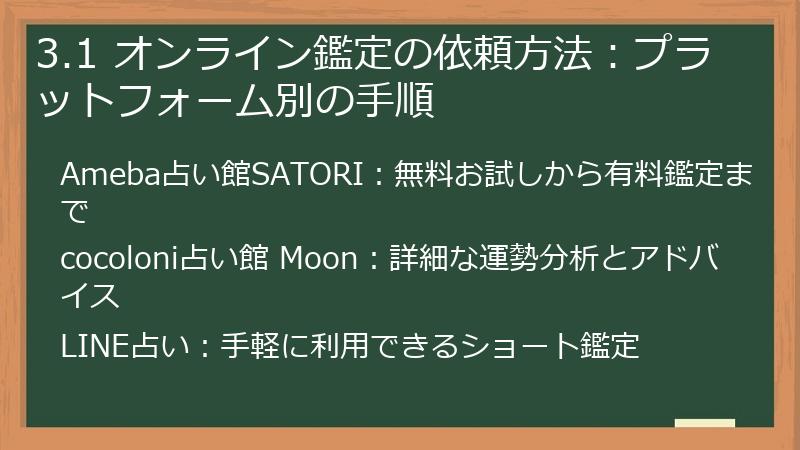 3.1 オンライン鑑定の依頼方法：プラットフォーム別の手順

Ameba占い館SATORI：無料お試しから有料鑑定まで

cocoloni占い館 Moon：詳細な運勢分析とアドバイス

LINE占い：手軽に利用できるショート鑑定